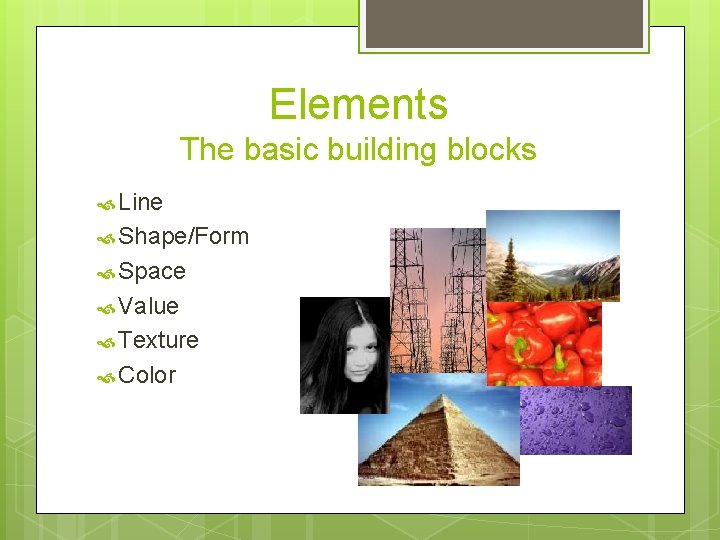 Elements
The basic building blocks

Line
Shape/Form
Space
Value
Texture
Color